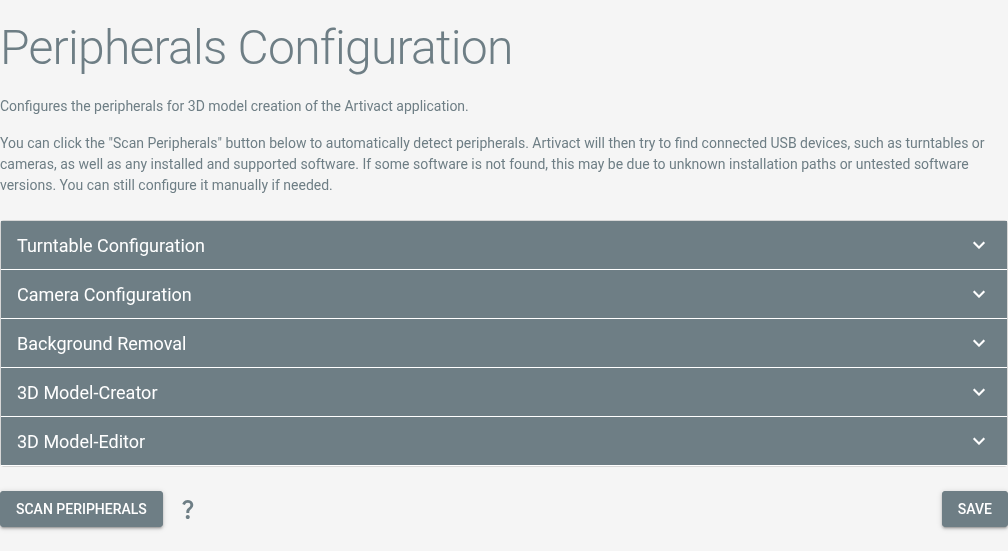 Peripherals Configuration

Configures the peripherals for 3D model creation of the Artivact application.

You can click the "Scan Peripherals" button below to automatically detect peripherals. Artivact will then try to find connected USB devices, such as turntables or cameras, as well as any installed and supported software. If some software is not found, this may be due to unknown installation paths or untested software versions. You can still configure it manually if needed.

Turntable Configuration

Camera Configuration

Background Removal

3D Model-Creator

3D Model-Editor

SCAN PERIPHERALS

?

SAVE